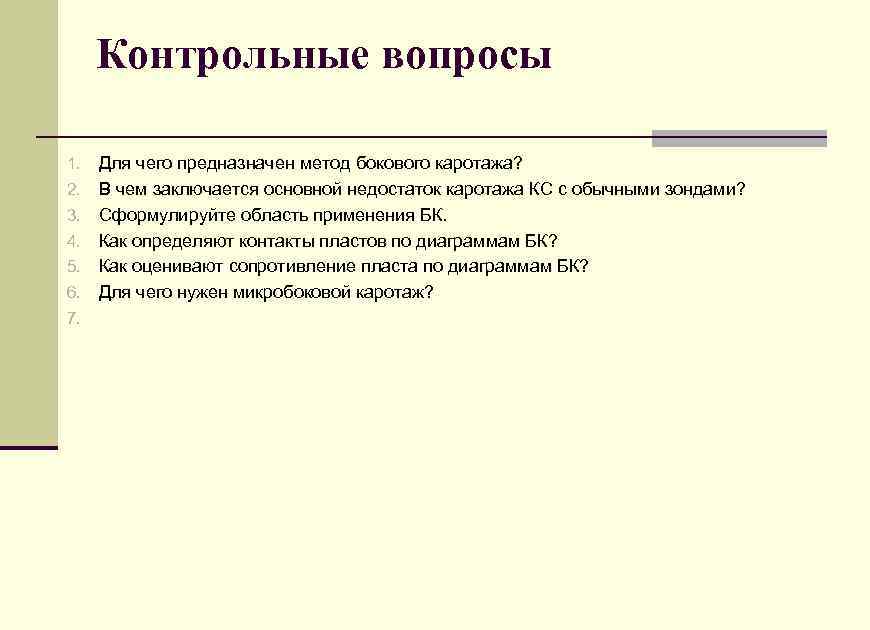 Контрольные вопросы

1. Для чего предназначен метод бокового каротажа?
2. В чем заключается основной недостаток каротажа КС с обычными зондами?
3. Сформулируйте область применения БК.
4. Как определяют контакты пластов по диаграммам БК?
5. Как оценивают сопротивление пласта по диаграммам БК?
6. Для чего нужен микробоковой каротаж?
7.